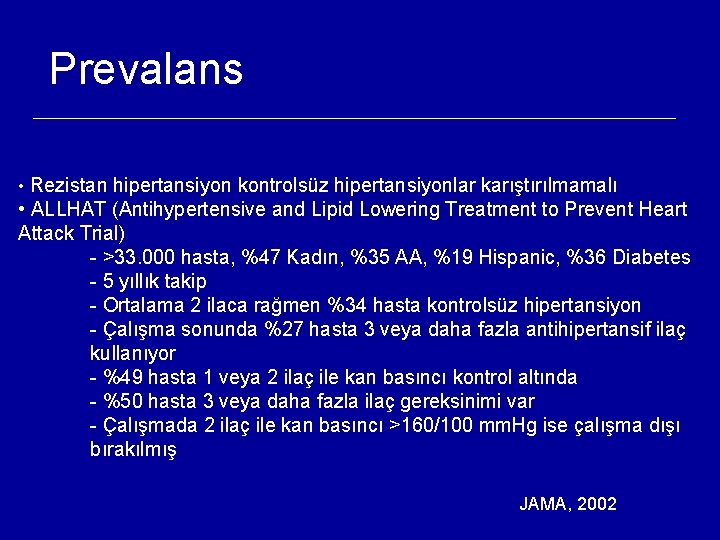 Prevalans

• Rezistan hipertansiyon kontrolsüz hipertansiyonlar karıştırılmamalı
• ALLHAT (Antihypertensive and Lipid Lowering Treatment to Prevent Heart Attack Trial)
- >33.000 hasta, %47 Kadın, %35 AA, %19 Hispanic, %36 Diabetes
- 5 yıllık takip
- Ortalama 2 ilaca rağmen %34 hasta kontrolsüz hipertansiyon
- Çalışma sonunda %27 hasta 3 veya daha fazla antihipertansif ilaç kullanıyor
- %49 hasta 1 veya 2 ilaç ile kan basıncı kontrol altında
- %50 hasta 3 veya daha fazla ilaç gereksinimi var
- Çalışmada 2 ilaç ile kan basıncı >160/100 mmHg ise çalışma dışı bırakılmış

JAMA, 2002